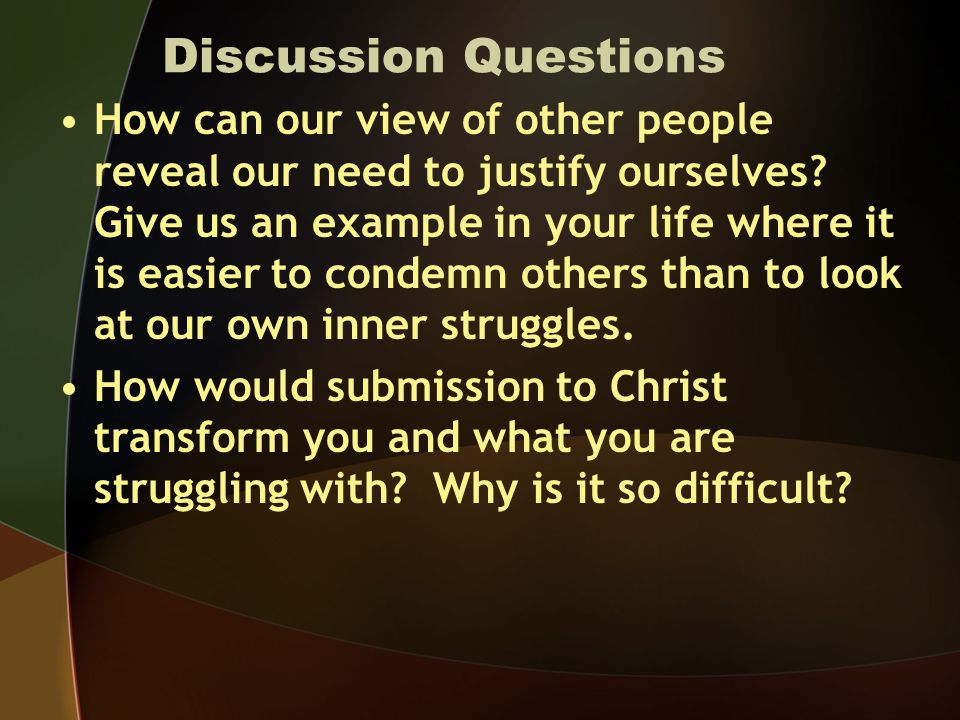 Discussion Questions

• How can our view of other people reveal our need to justify ourselves? Give us an example in your life where it is easier to condemn others than to look at our own inner struggles.

• How would submission to Christ transform you and what you are struggling with? Why is it so difficult?